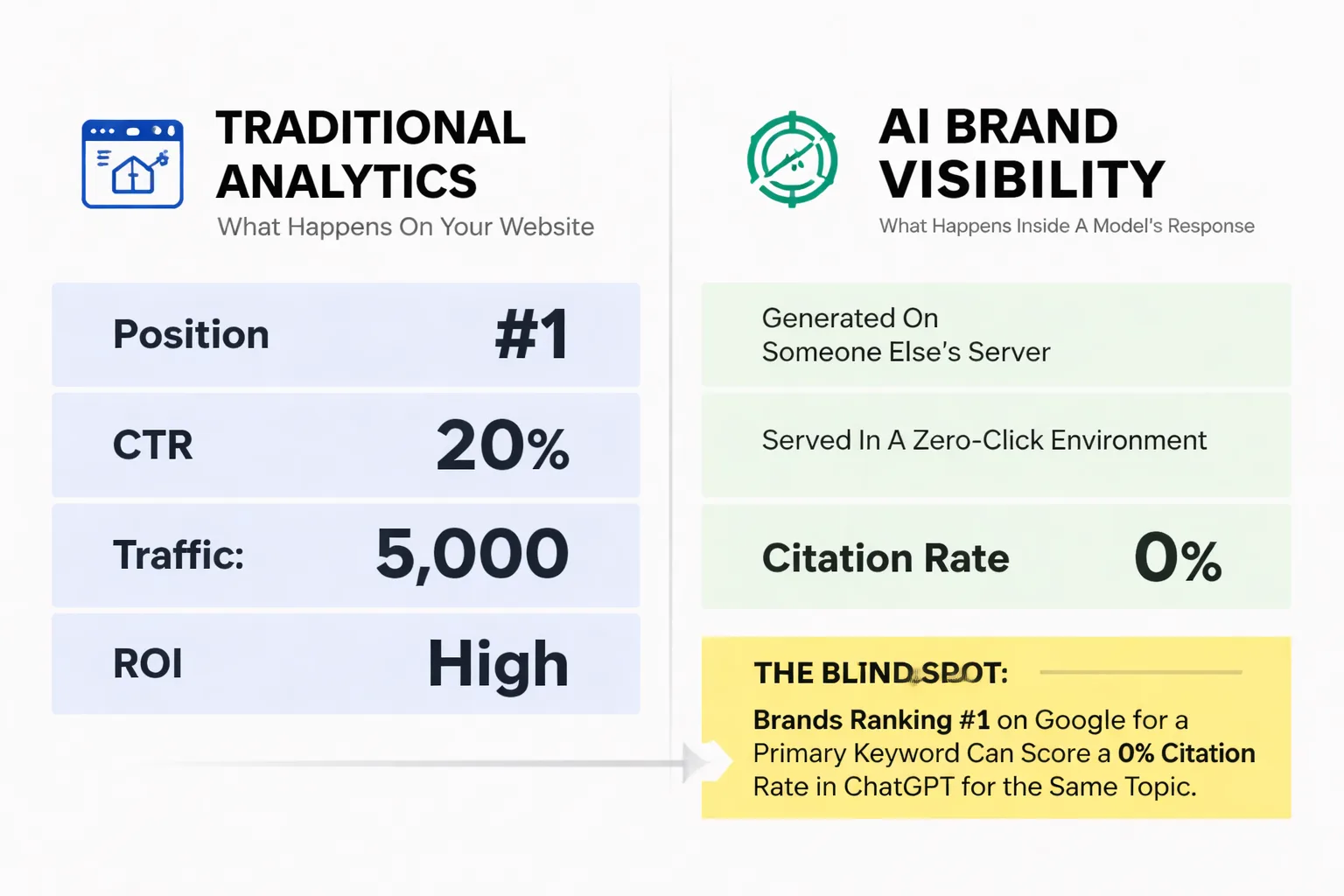 TRADITIONAL ANALYTICS
What Happens On Your Website

| Position | #1 |
|---|---|
| CTR | 20% |
| Traffic: | 5,000 |
| ROI | High |

AI BRAND VISIBILITY
What Happens Inside A Model's Response

Generated On
Someone Else's Server

Served In A Zero-Click Environment

Citation Rate 0%

THE BLIND SPOT:
Brands Ranking #1 on Google for a Primary Keyword Can Score a 0% Citation Rate in ChatGPT for the Same Topic.